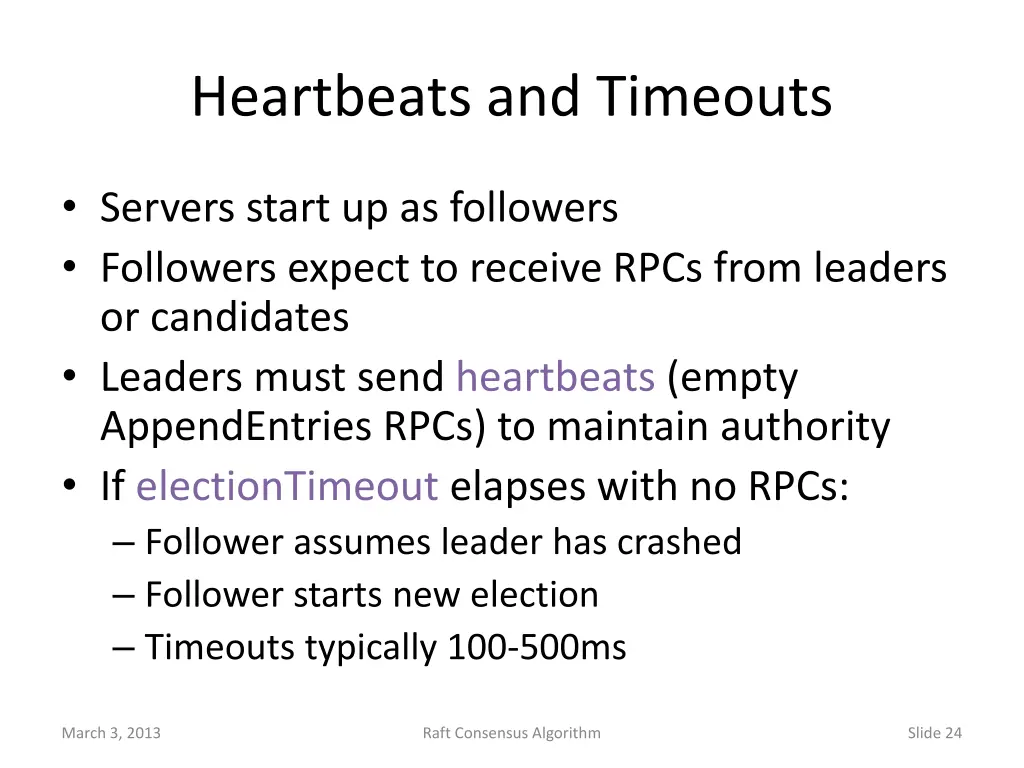 Heartbeats and Timeouts

• Servers start up as followers
• Followers expect to receive RPCs from leaders or candidates
• Leaders must send heartbeats (empty AppendEntries RPCs) to maintain authority
• If electionTimeout elapses with no RPCs:
– Follower assumes leader has crashed
– Follower starts new election
– Timeouts typically 100-500ms

March 3, 2013

Raft Consensus Algorithm

Slide 24